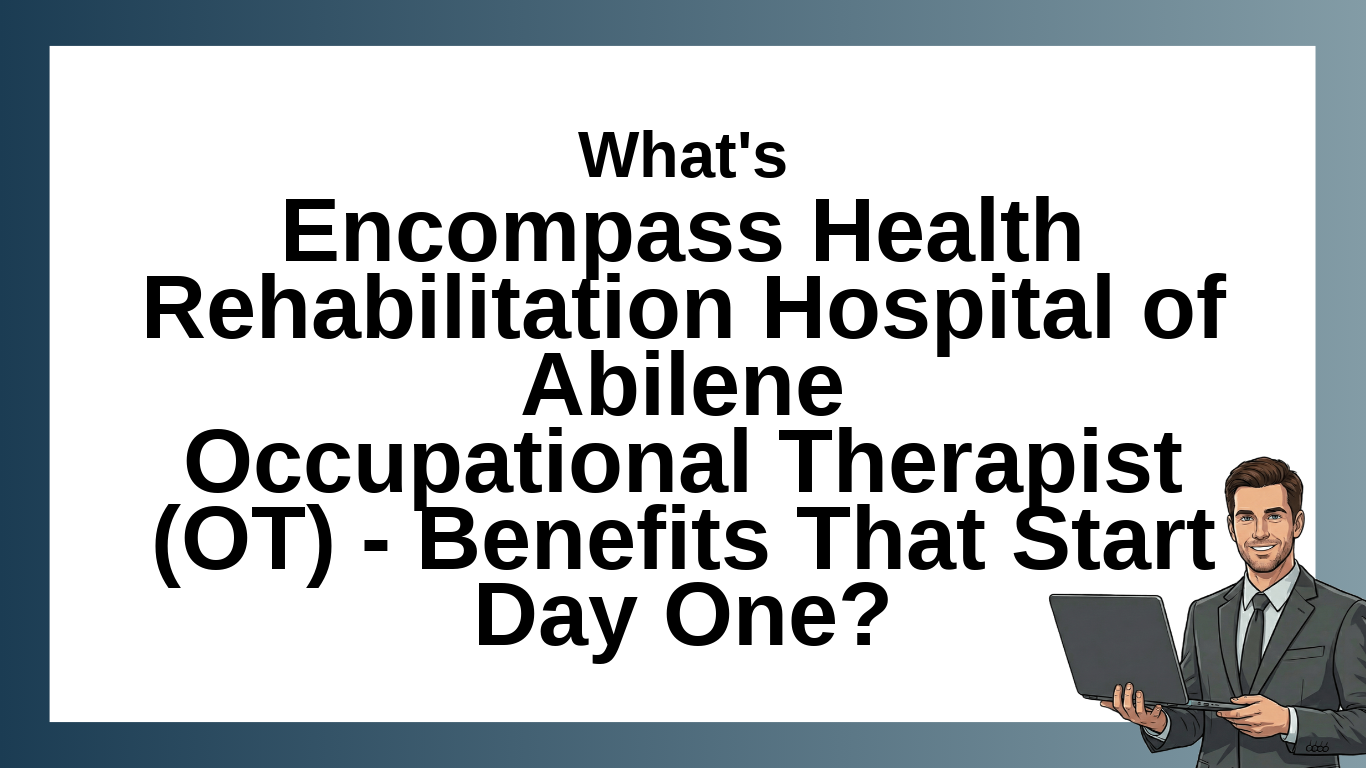 What's
Encompass Health Rehabilitation Hospital of Abilene
Occupational Therapist (OT) - Benefits That Start Day One?